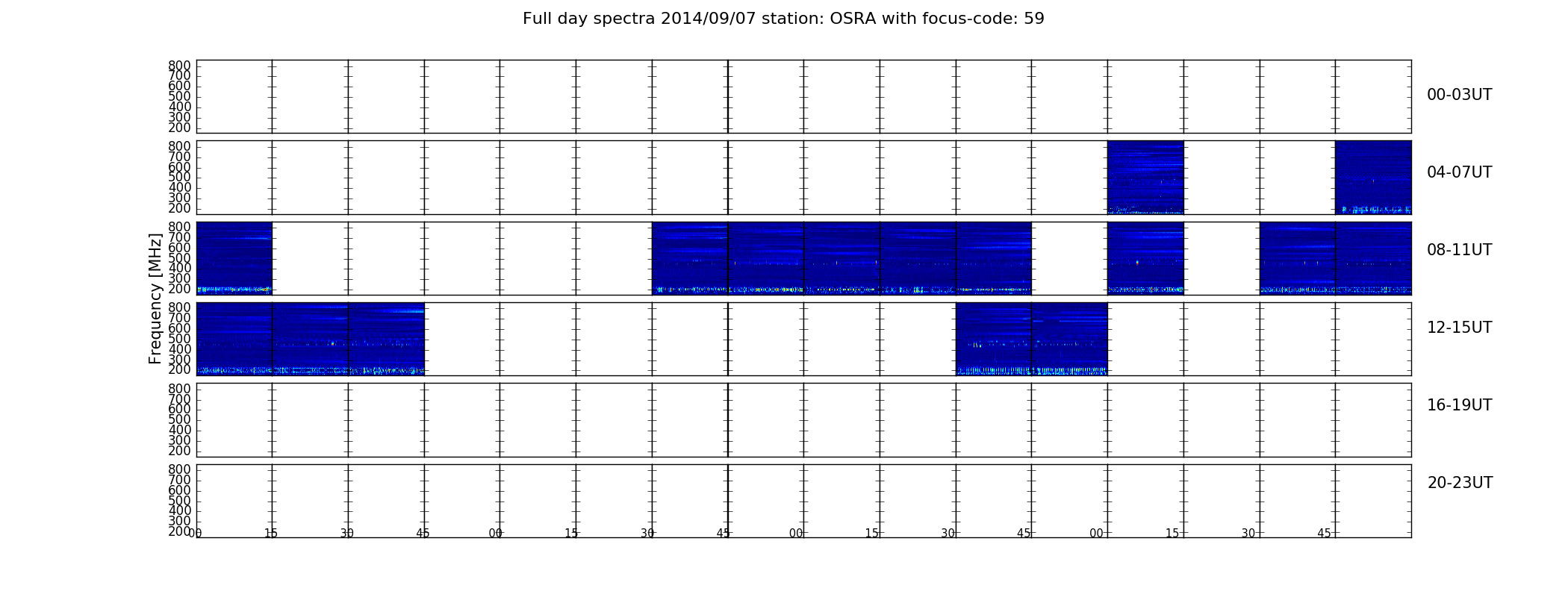 Full day spectra 2014/09/07 station: OSRA with focus-code: 59

Frequency [MHz]

800
700
600
500
400
300
200

00-03UT

800
700
600
500
400
300
200

04-07UT

800
700
600
500
400
300
200

08-11UT

800
700
600
500
400
300
200

12-15UT

800
700
600
500
400
300
200

16-19UT

800
700
600
500
400
300
200

20-23UT

00 15 30 45 00 15 30 45 00 15 30 45 00 15 30 45